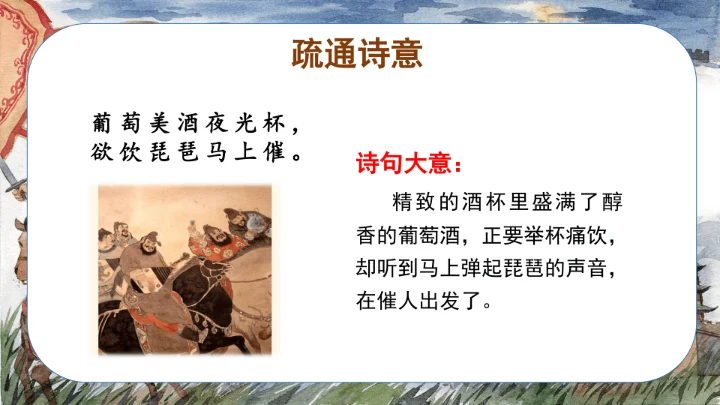 疏通诗意

葡萄美酒夜光杯，
欲饮琵琶马上催。

诗句大意：

精致的酒杯里盛满了醇香的葡萄酒，正要举杯痛饮，却听到马上弹起琵琶的声音，在催人出发了。